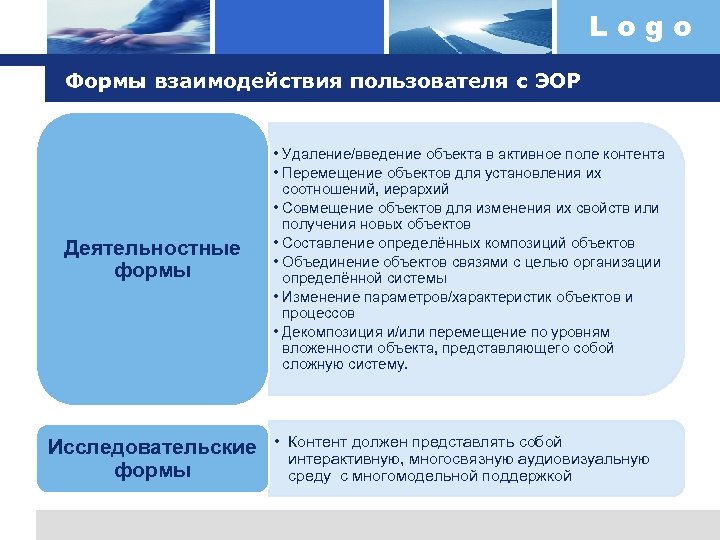 Logo

Формы взаимодействия пользователя с ЭОР

Деятельностные формы

• Удаление/введение объекта в активное поле контента
• Перемещение объектов для установления их соотношений, иерархий
• Совмещение объектов для изменения их свойств или получения новых объектов
• Составление определённых композиций объектов
• Объединение объектов связями с целью организации определённой системы
• Изменение параметров/характеристик объектов и процессов
• Декомпозиция и/или перемещение по уровням вложенности объекта, представляющего собой сложную систему.

Исследовательские формы

• Контент должен представлять собой интерактивную, многосвязную аудиовизуальную среду с многомодельной поддержкой